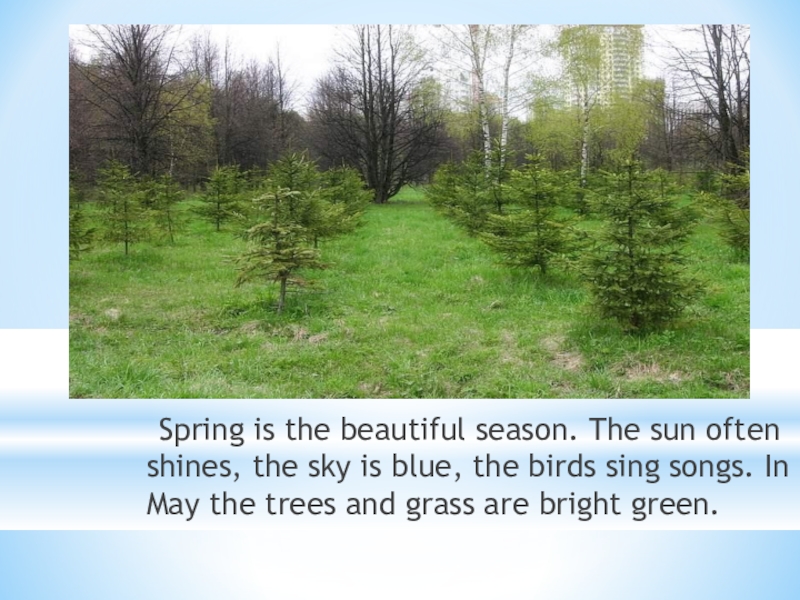 Spring is the beautiful season. The sun often shines, the sky is blue, the birds sing songs. In May the trees and grass are bright green.